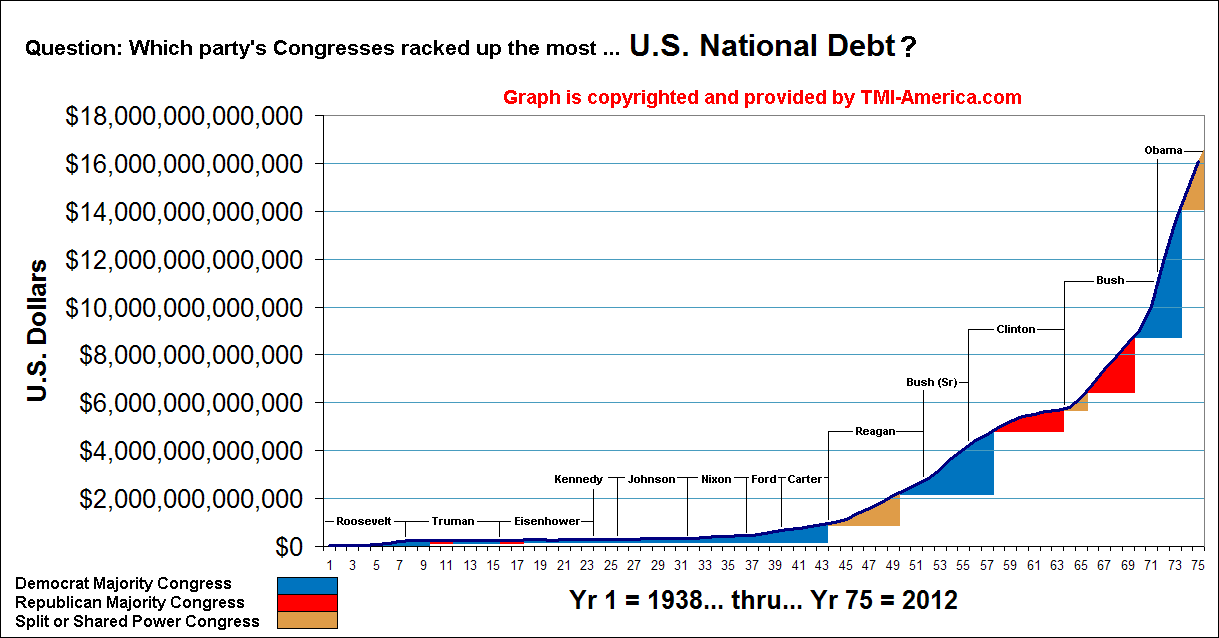 Question: Which party's Congresses racked up the most ... U.S. National Debt ?

Graph is copyrighted and provided by TMI-America.com

U.S. Dollars

$18,000,000,000,000
$16,000,000,000,000
$14,000,000,000,000
$12,000,000,000,000
$10,000,000,000,000
$8,000,000,000,000
$6,000,000,000,000
$4,000,000,000,000
$2,000,000,000,000
$0

Roosevelt
Truman
Eisenhower
Kennedy
Johnson
Nixon
Ford
Carter
Reagan
Bush (Sr)
Clinton
Bush
Obama

1 3 5 7 9 11 13 15 17 19 21 23 25 27 29 31 33 35 37 39 41 43 45 47 49 51 53 55 57 59 61 63 65 67 69 71 73 75

Democrat Majority Congress
Republican Majority Congress
Split or Shared Power Congress

Yr 1 = 1938... thru... Yr 75 = 2012